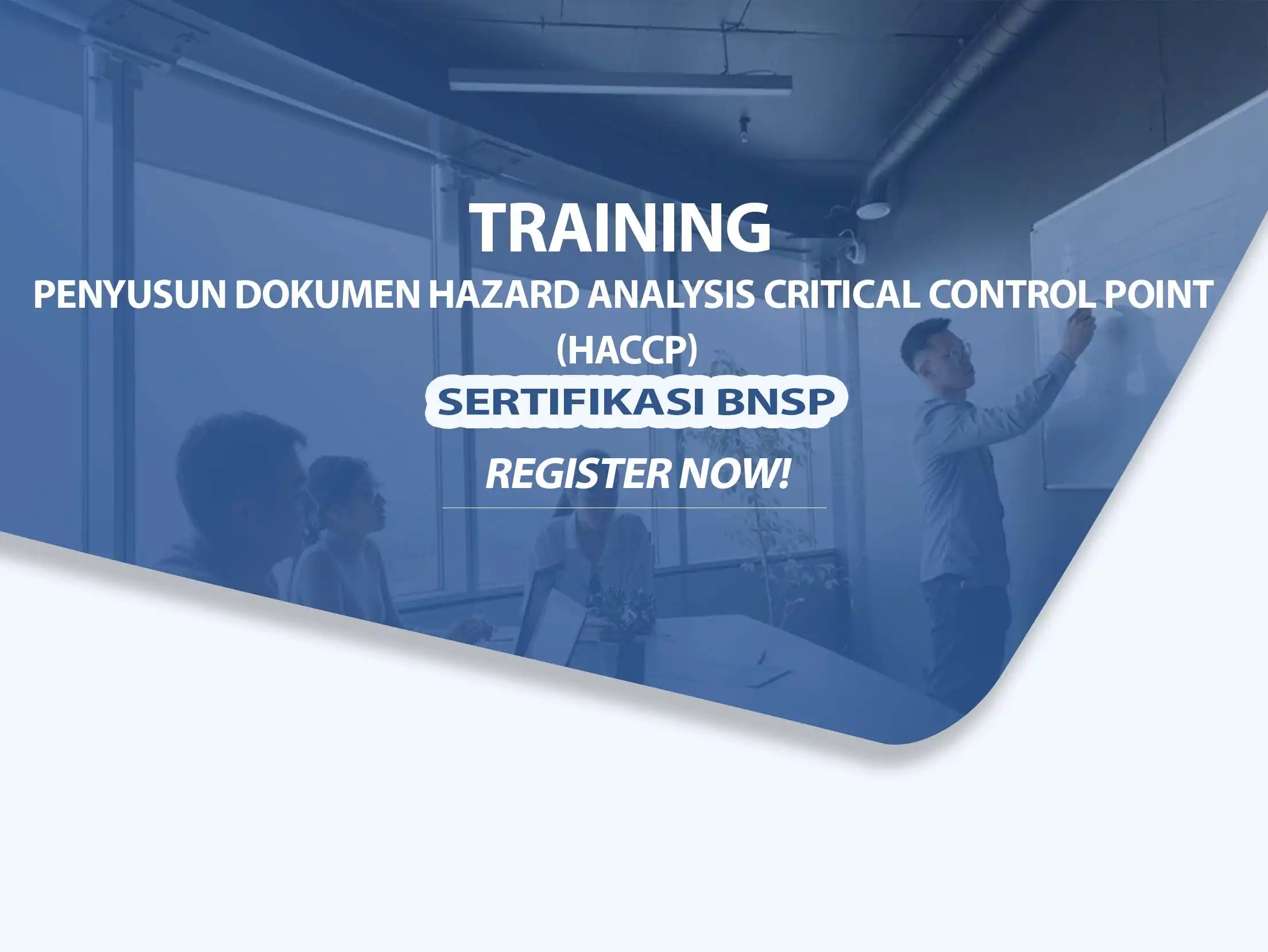 TRAINING

PENYUSUN DOKUMEN HAZARD ANALYSIS CRITICAL CONTROL POINT (HACCP)

SERTIFIKASI BNSP

REGISTER NOW!